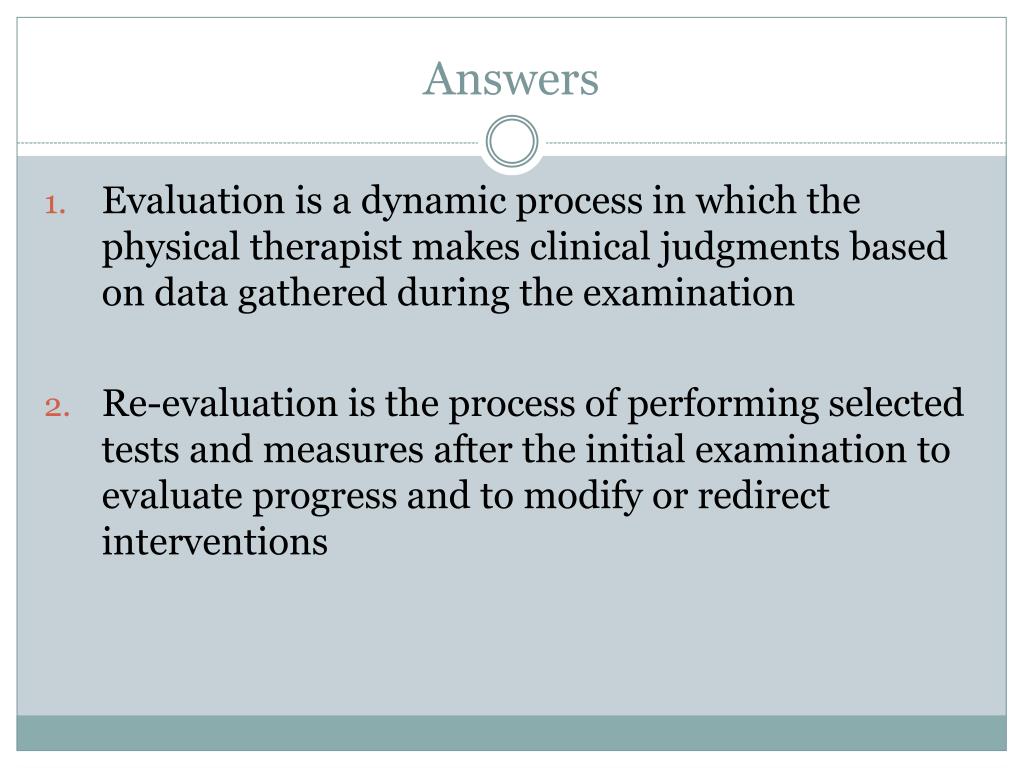 Answers

1. Evaluation is a dynamic process in which the physical therapist makes clinical judgments based on data gathered during the examination

2. Re-evaluation is the process of performing selected tests and measures after the initial examination to evaluate progress and to modify or redirect interventions